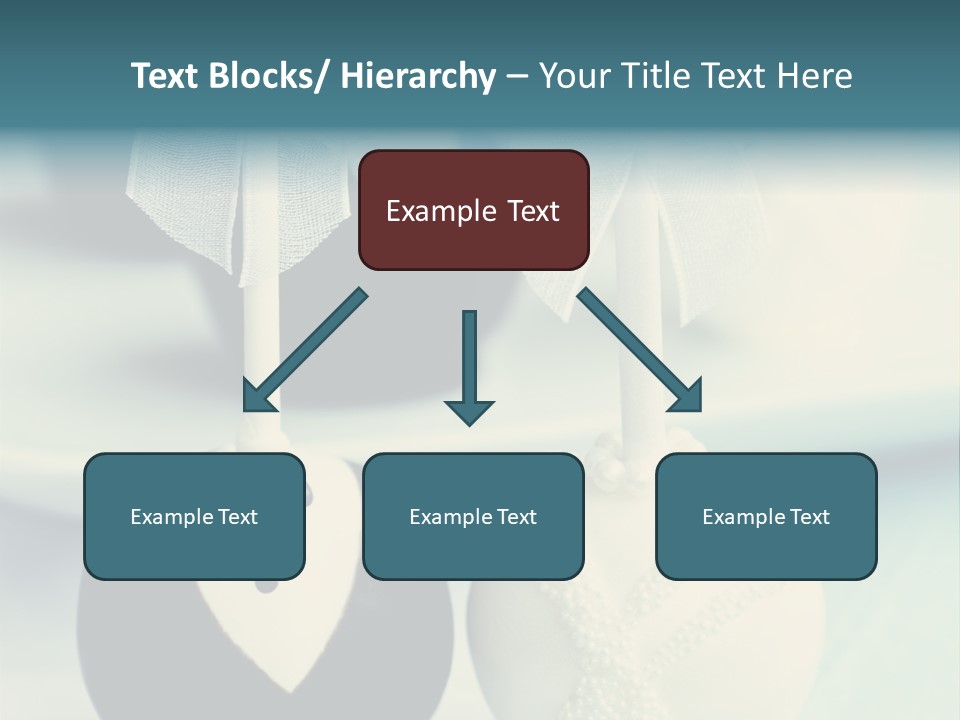 Text Blocks/ Hierarchy – Your Title Text Here

Example Text

Example Text

Example Text

Example Text